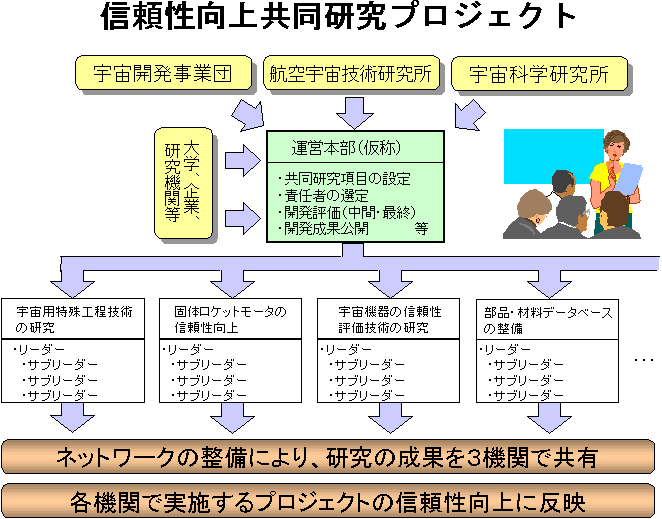 信頼性向上共同研究プロジェクト

宇宙開発事業団

航空宇宙技術研究所

宇宙科学研究所

大学、企業、研究機関等

運営本部(仮称)

・共同研究項目の設定
・責任者の選定
・開発評価(中間・最終)
・開発成果公開 等

宇宙用特殊工程技術の研究

・リーダー
・サブリーダー
・サブリーダー
・サブリーダー

固体ロケットモータの信頼性向上

・リーダー
・サブリーダー
・サブリーダー
・サブリーダー

宇宙機器の信頼性評価技術の研究

・リーダー
・サブリーダー
・サブリーダー
・サブリーダー

部品・材料データベースの整備

・リーダー
・サブリーダー
・サブリーダー
・サブリーダー

…

ネットワークの整備により、研究の成果を3機関で共有

各機関で実施するプロジェクトの信頼性向上に反映